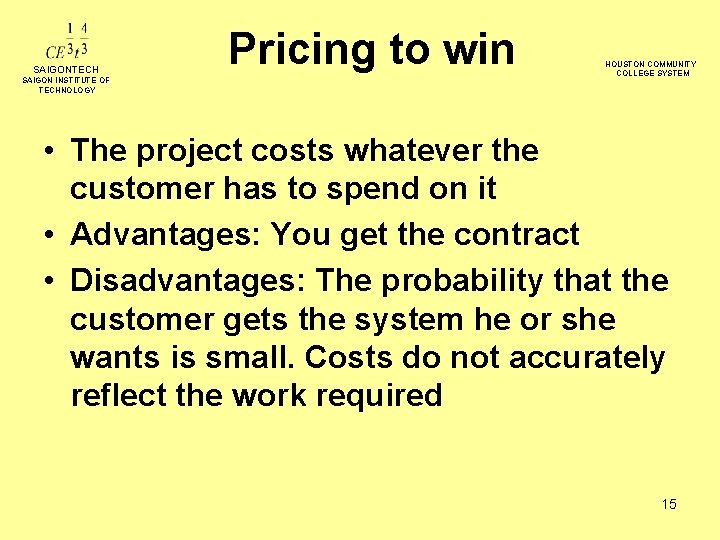 $CE^{\frac{1}{3}}t^{\frac{4}{3}}$
SAIGONTECH
SAIGON INSTITUTE OF TECHNOLOGY

Pricing to win

HOUSTON COMMUNITY COLLEGE SYSTEM

• The project costs whatever the customer has to spend on it
• Advantages: You get the contract
• Disadvantages: The probability that the customer gets the system he or she wants is small. Costs do not accurately reflect the work required

15